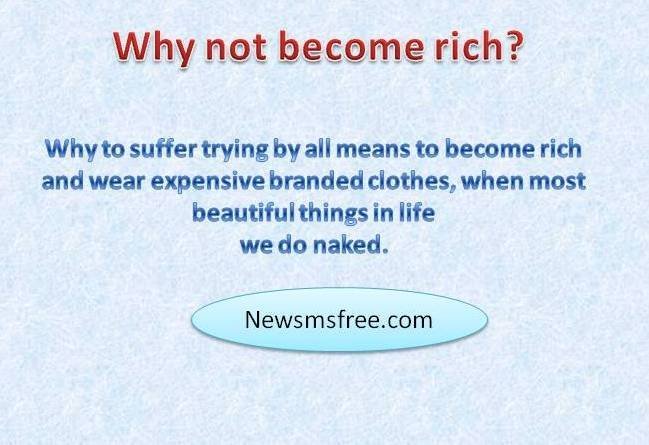 Why not become rich?

Why to suffer trying by all means to become rich and wear expensive branded clothes, when most beautiful things in life we do naked.

Newsmsfree.com